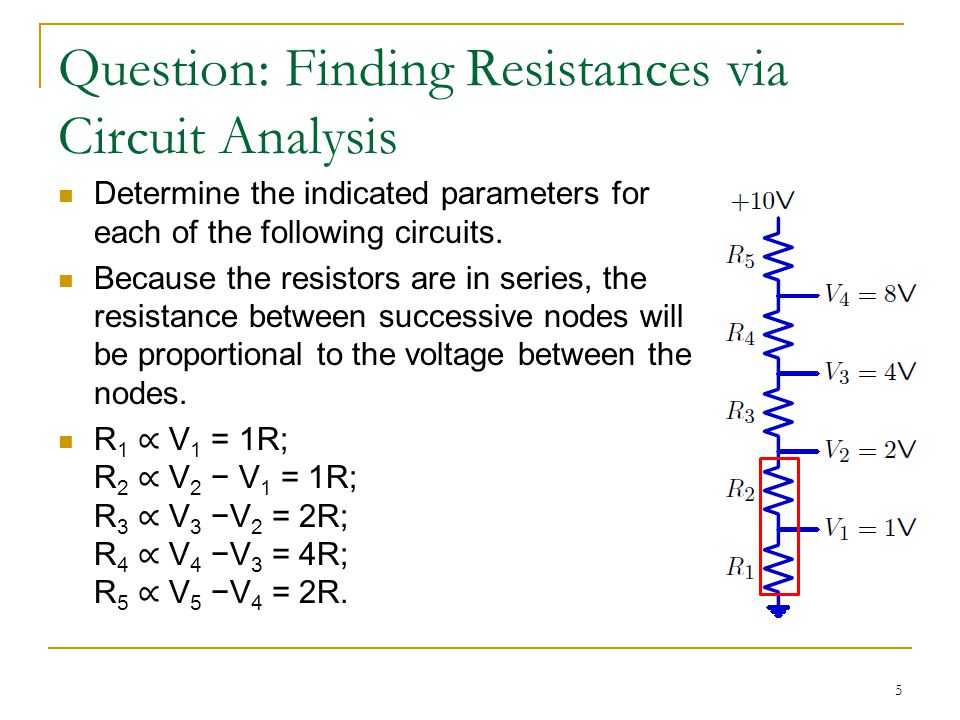 Question: Finding Resistances via Circuit Analysis

Determine the indicated parameters for each of the following circuits.

Because the resistors are in series, the resistance between successive nodes will be proportional to the voltage between the nodes.

$R_1 \propto V_1 = 1R$;
$R_2 \propto V_2 - V_1 = 1R$;
$R_3 \propto V_3 - V_2 = 2R$;
$R_4 \propto V_4 - V_3 = 4R$;
$R_5 \propto V_5 - V_4 = 2R$.

$+10V$
$R_5$
$V_4 = 8V$
$R_4$
$V_3 = 4V$
$R_3$
$V_2 = 2V$
$R_2$
$V_1 = 1V$
$R_1$

5